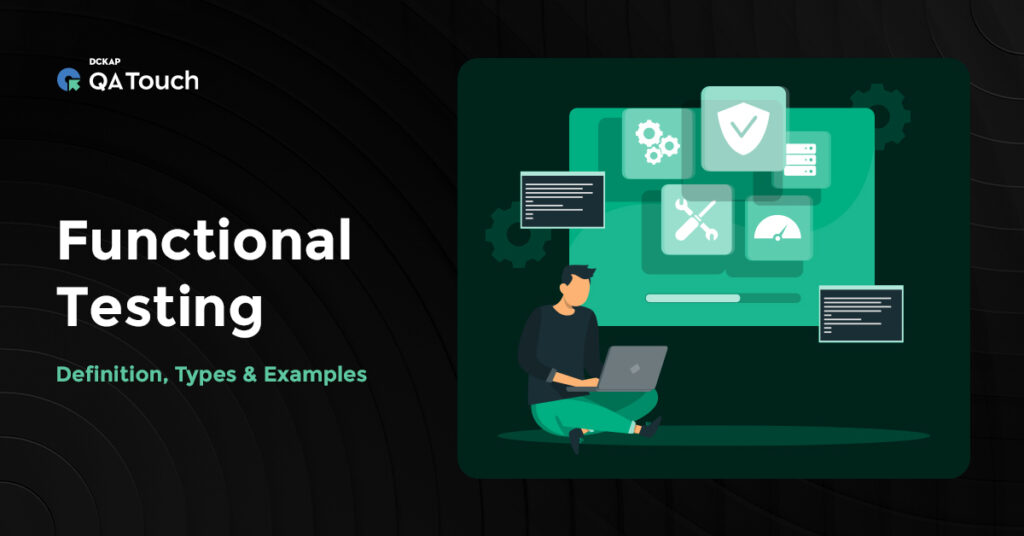 DCKAP
QA Touch

Functional Testing

Definition, Types & Examples